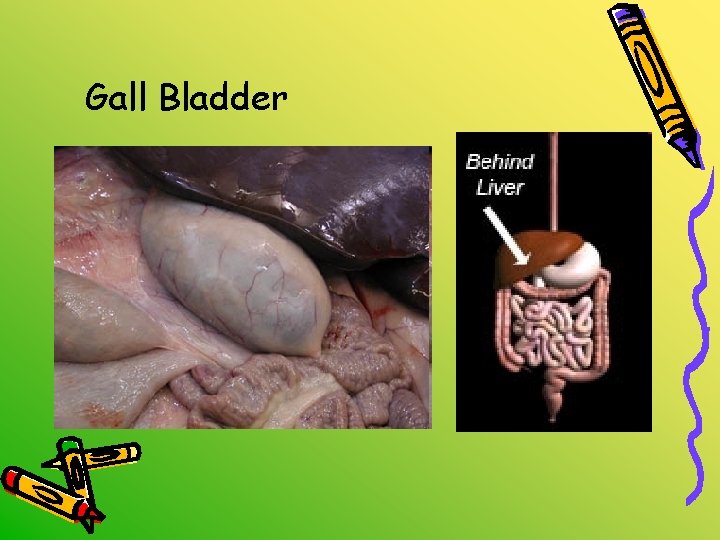 Gall Bladder

Behind Liver